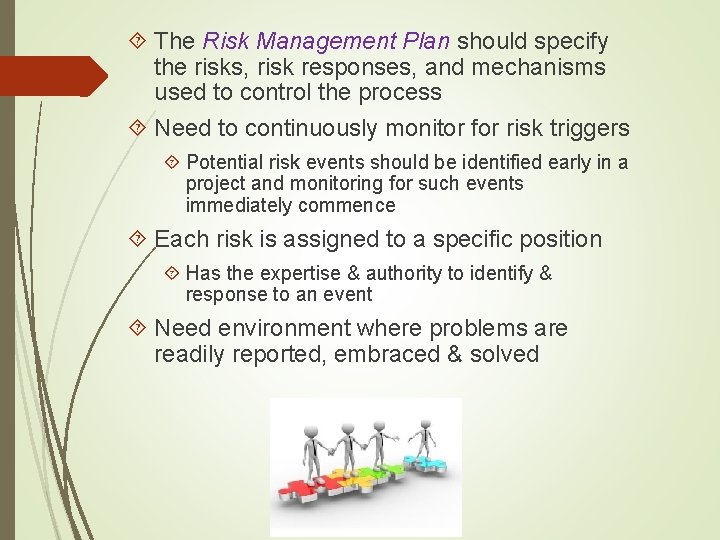 The Risk Management Plan should specify the risks, risk responses, and mechanisms used to control the process

Need to continuously monitor for risk triggers

Potential risk events should be identified early in a project and monitoring for such events immediately commence

Each risk is assigned to a specific position

Has the expertise & authority to identify & response to an event

Need environment where problems are readily reported, embraced & solved